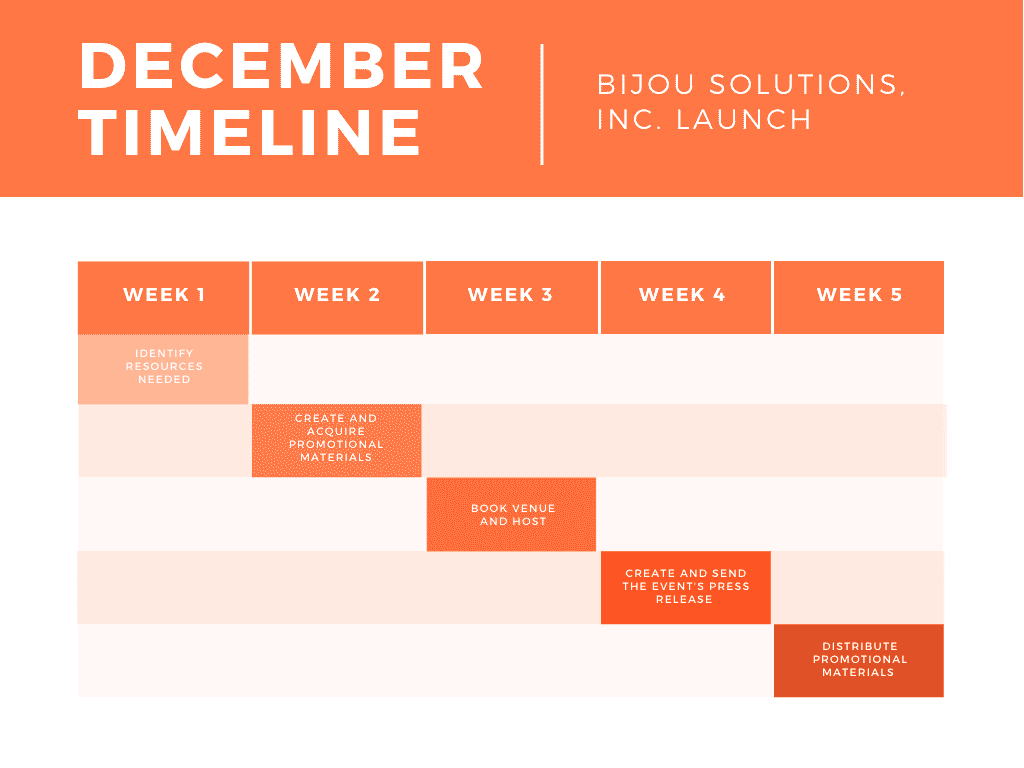 DECEMBER TIMELINE

BIJOU SOLUTIONS, INC. LAUNCH

| WEEK 1 | WEEK 2 | WEEK 3 | WEEK 4 | WEEK 5 |
|---|---|---|---|---|
| IDENTIFY RESOURCES NEEDED | | | | |
| | CREATE AND ACQUIRE PROMOTIONAL MATERIALS | | | |
| | | BOOK VENUE AND HOST | | |
| | | | CREATE AND SEND THE EVENT'S PRESS RELEASE | |
| | | | | DISTRIBUTE PROMOTIONAL MATERIALS |